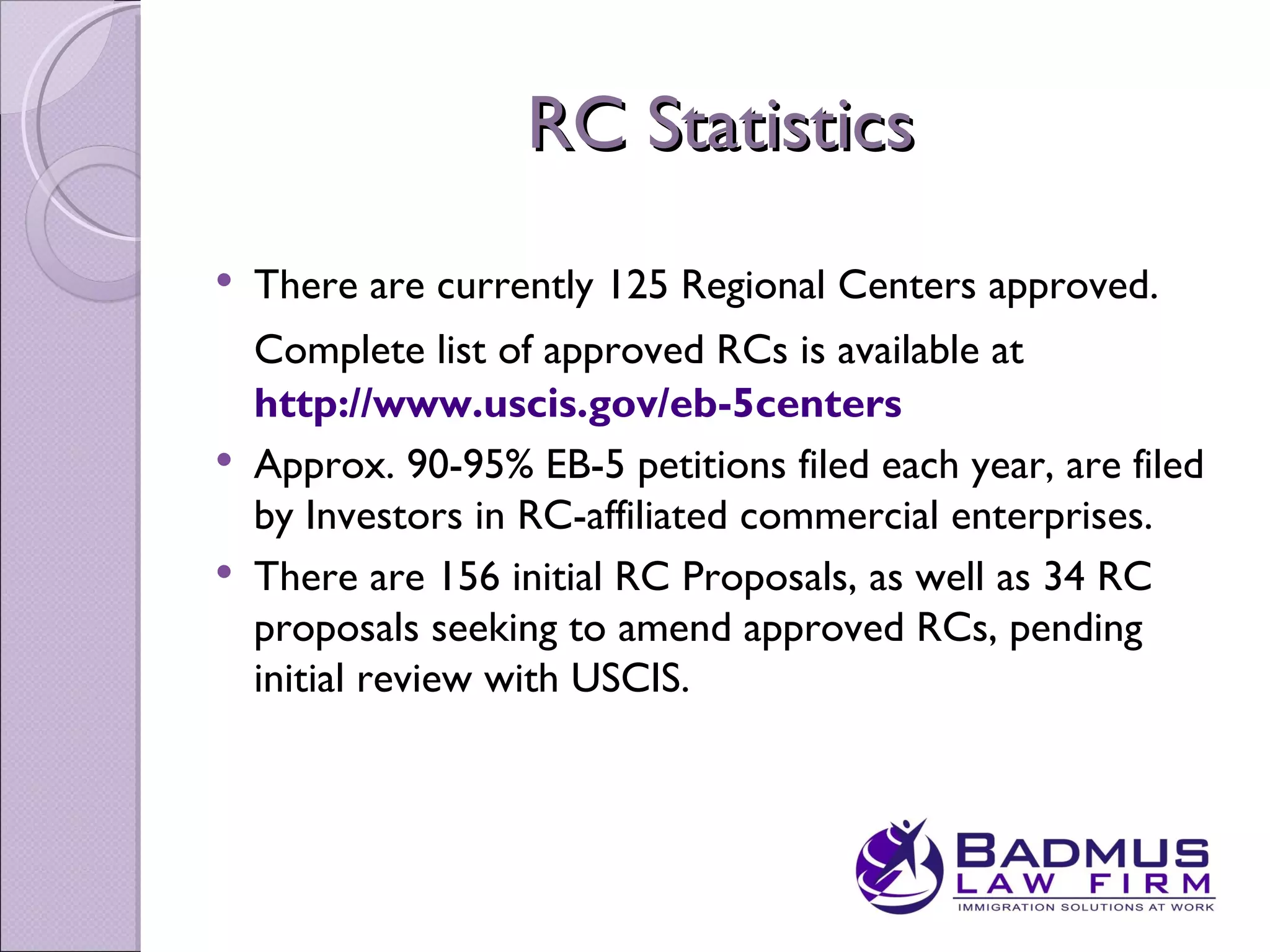 RC Statistics

• There are currently 125 Regional Centers approved.

Complete list of approved RCs is available at http://www.uscis.gov/eb-5centers

• Approx. 90-95% EB-5 petitions filed each year, are filed by Investors in RC-affiliated commercial enterprises.

• There are 156 initial RC Proposals, as well as 34 RC proposals seeking to amend approved RCs, pending initial review with USCIS.

BADMUS
LAW FIRM
IMMIGRATION SOLUTIONS AT WORK